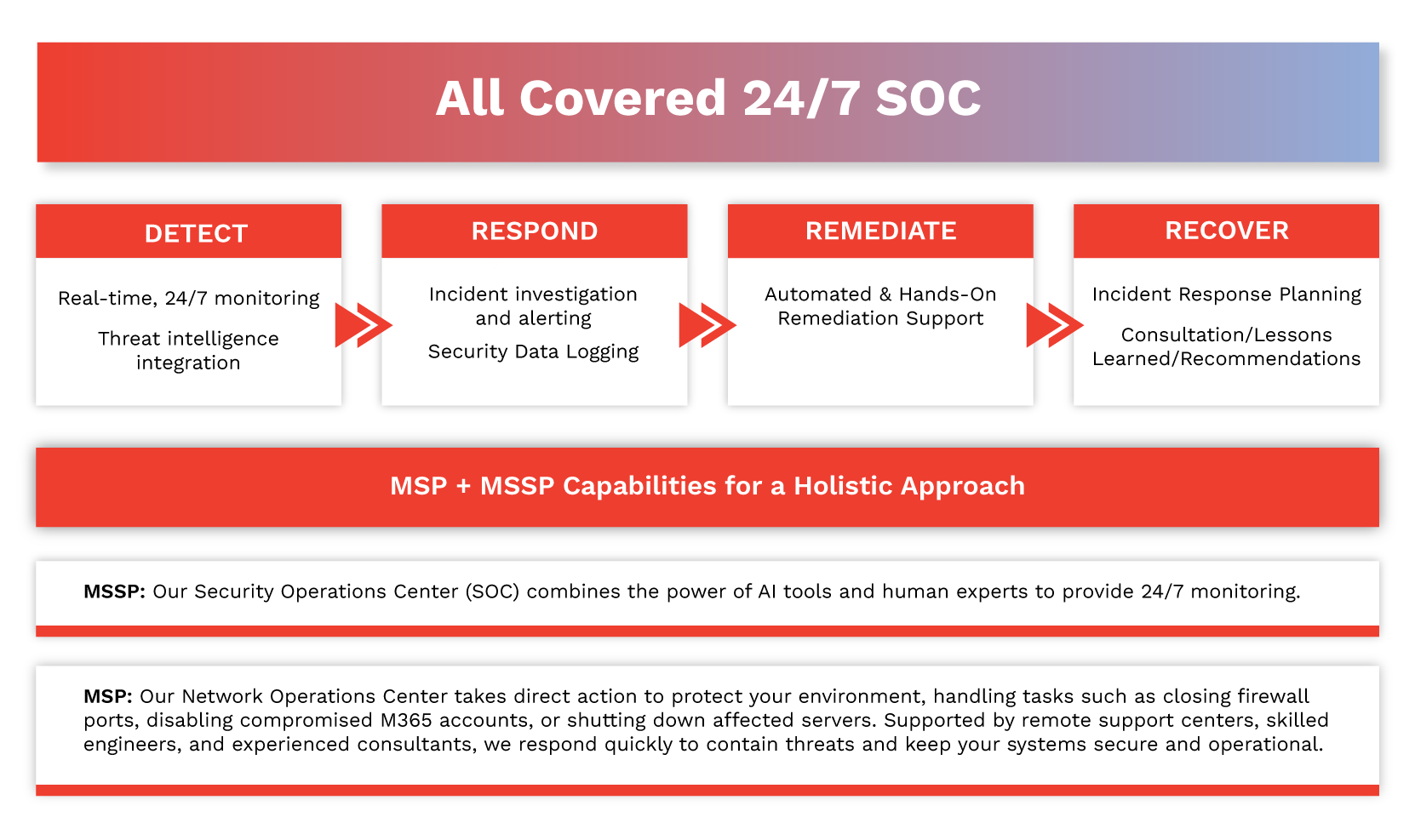 All Covered 24/7 SOC

DETECT

Real-time, 24/7 monitoring

Threat intelligence integration

RESPOND

Incident investigation and alerting

Security Data Logging

REMEDIATE

Automated & Hands-On Remediation Support

RECOVER

Incident Response Planning

Consultation/Lessons Learned/Recommendations

MSP + MSSP Capabilities for a Holistic Approach

MSSP: Our Security Operations Center (SOC) combines the power of AI tools and human experts to provide 24/7 monitoring.

MSP: Our Network Operations Center takes direct action to protect your environment, handling tasks such as closing firewall ports, disabling compromised M365 accounts, or shutting down affected servers. Supported by remote support centers, skilled engineers, and experienced consultants, we respond quickly to contain threats and keep your systems secure and operational.